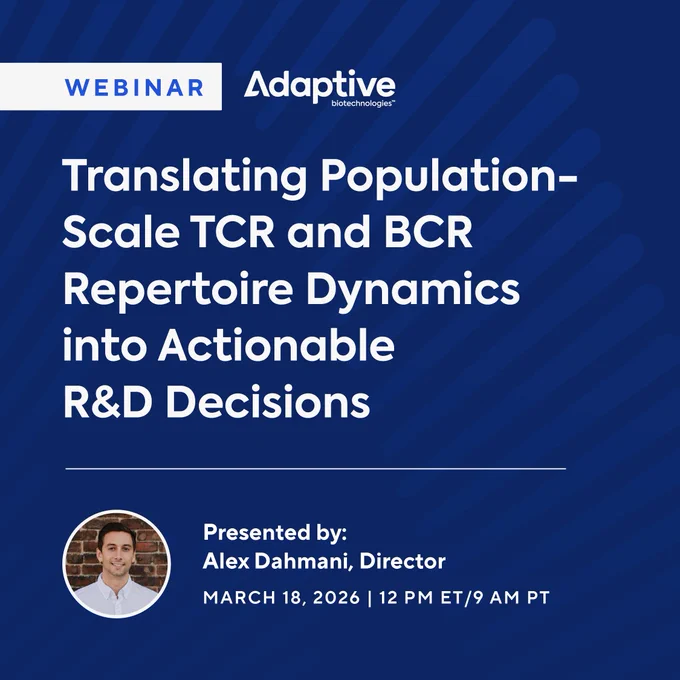 WEBINAR

Adaptive
biotechnologies™

Translating Population-Scale TCR and BCR Repertoire Dynamics into Actionable R&D Decisions

Presented by:
Alex Dahmani, Director

MARCH 18, 2026 | 12 PM ET/9 AM PT